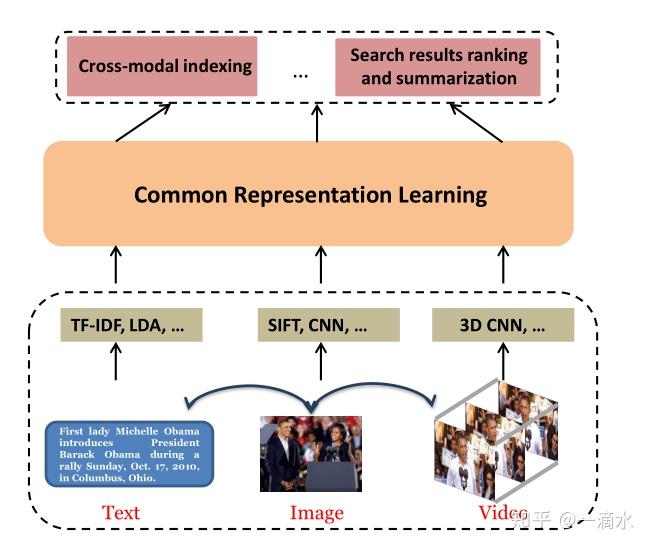 Cross-modal indexing

...

Search results ranking and summarization

Common Representation Learning

TF-IDF, LDA, ...

SIFT, CNN, ...

3D CNN, ...

First lady Michelle Obama introduces President Barack Obama during a rally Sunday, Oct. 17, 2010, in Columbus, Ohio.

Text

Image

Video

知乎 @一滴水